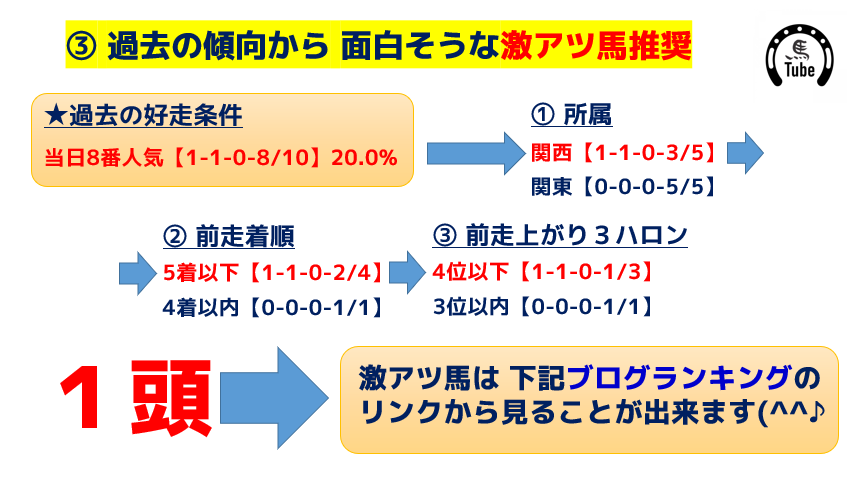 ③ 過去の傾向から 面白そうな激アツ馬推奨

Tube

★過去の好走条件
当日8番人気【1-1-0-8/10】20.0%

① 所属
関西【1-1-0-3/5】
関東【0-0-0-5/5】

② 前走着順
5着以下【1-1-0-2/4】
4着以内【0-0-0-1/1】

③ 前走上がり３ハロン
4位以下【1-1-0-1/3】
3位以内【0-0-0-1/1】

１頭

激アツ馬は 下記ブログランキングのリンクから見ることが出来ます(^^♪